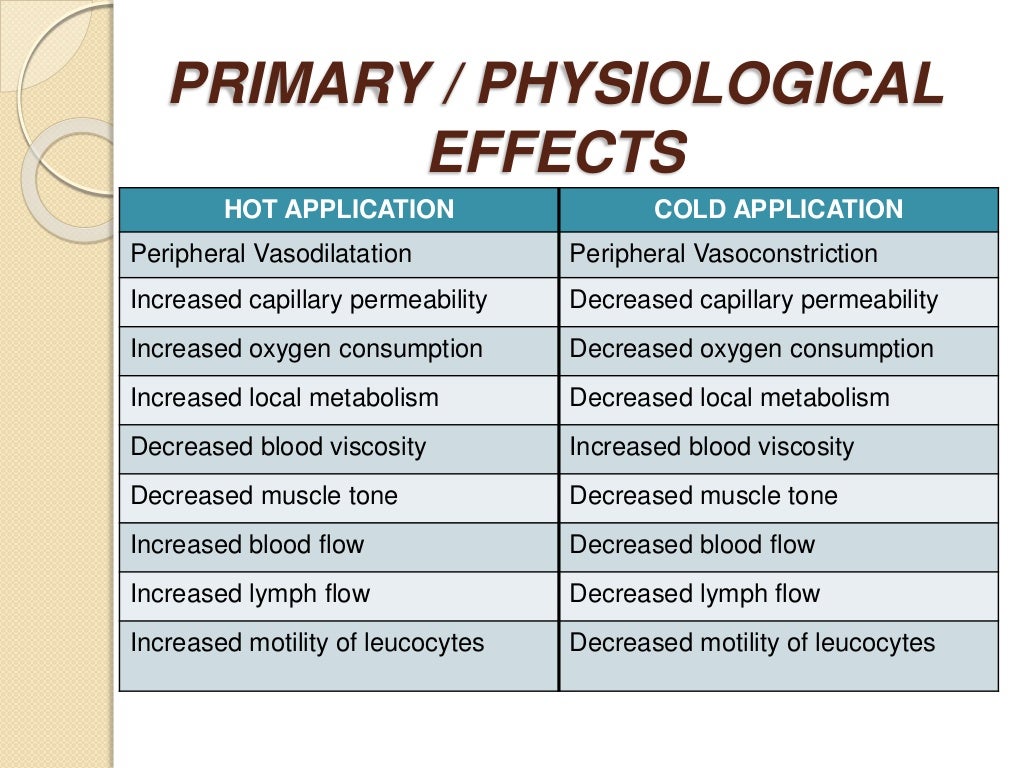 PRIMARY / PHYSIOLOGICAL EFFECTS

| HOT APPLICATION | COLD APPLICATION |
|---|---|
| Peripheral Vasodilatation | Peripheral Vasoconstriction |
| Increased capillary permeability | Decreased capillary permeability |
| Increased oxygen consumption | Decreased oxygen consumption |
| Increased local metabolism | Decreased local metabolism |
| Decreased blood viscosity | Increased blood viscosity |
| Decreased muscle tone | Decreased muscle tone |
| Increased blood flow | Decreased blood flow |
| Increased lymph flow | Decreased lymph flow |
| Increased motility of leucocytes | Decreased motility of leucocytes |